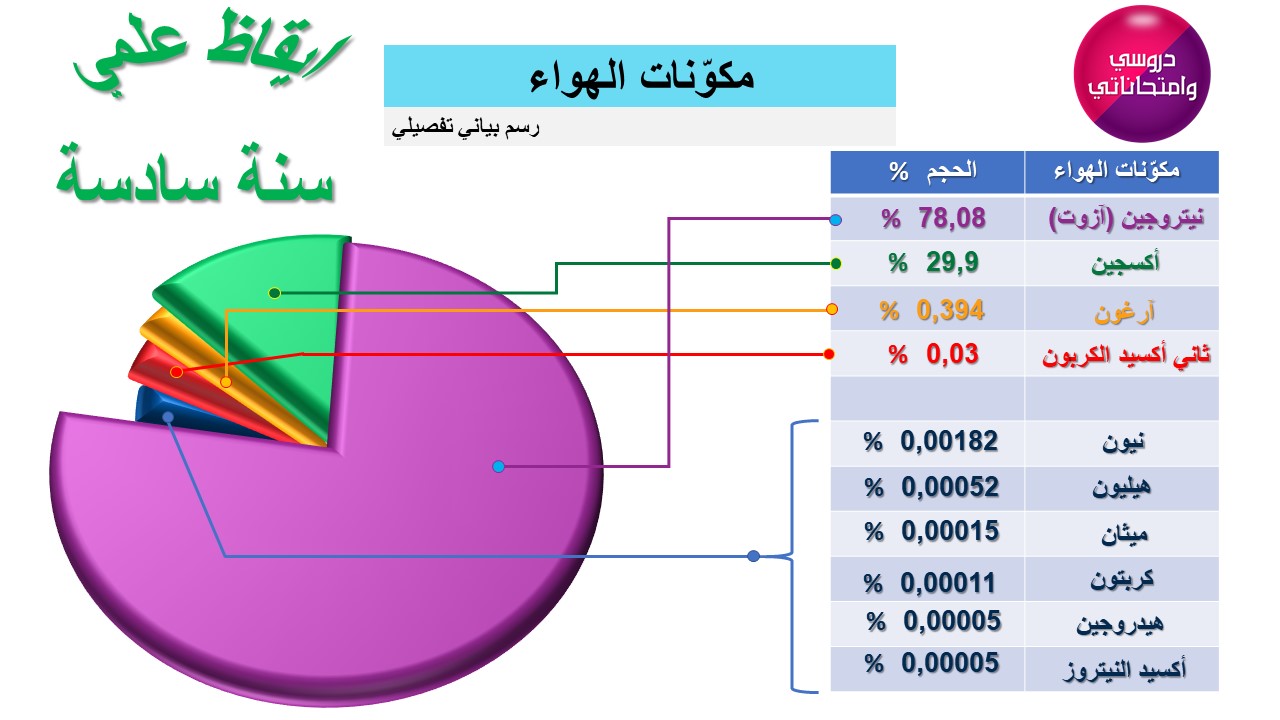 إيقاظ علمي

سنة سادسة

مكوّنات الهواء

رسم بياني تفصيلي

دروسي وامتحاناتي

| مكوّنات الهواء | الحجم % |
|---|---|
| نيتروجين (آزوت) | 78,08 % |
| أكسجين | 29,9 % |
| آرغون | 0,394 % |
| ثاني أكسيد الكربون | 0,03 % |
| | |
| نيون | 0,00182 % |
| هيليون | 0,00052 % |
| ميثان | 0,00015 % |
| كربتون | 0,00011 % |
| هيدروجين | 0,00005 % |
| أكسيد النيتروز | 0,00005 % |